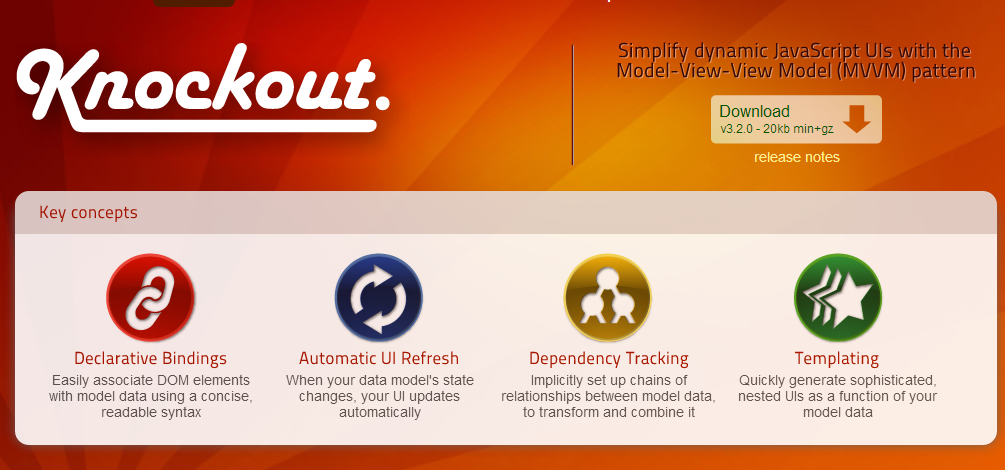 Knockout.

Simplify dynamic JavaScript UIs with the Model-View-View Model (MVVM) pattern

Download
v3.2.0 - 20kb min+gz

release notes

Key concepts

Declarative Bindings
Easily associate DOM elements with model data using a concise, readable syntax

Automatic UI Refresh
When your data model's state changes, your UI updates automatically

Dependency Tracking
Implicitly set up chains of relationships between model data, to transform and combine it

Templating
Quickly generate sophisticated, nested UIs as a function of your model data